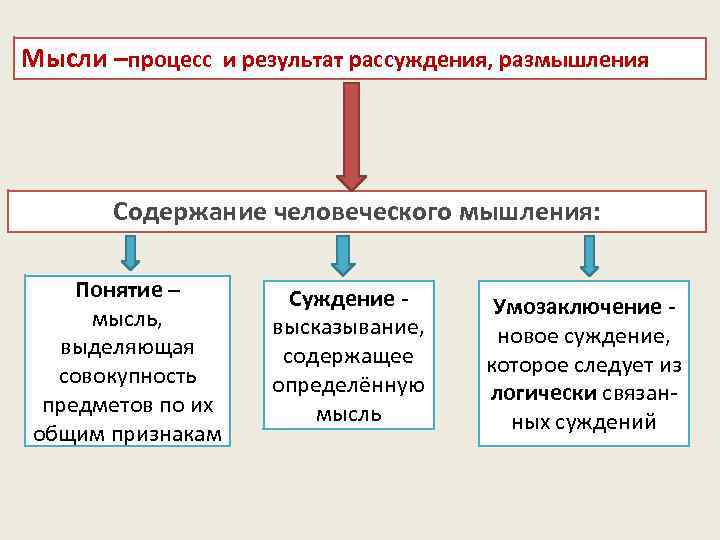 Мысли –процесс и результат рассуждения, размышления

Содержание человеческого мышления:

Понятие – мысль, выделяющая совокупность предметов по их общим признакам

Суждение - высказывание, содержащее определённую мысль

Умозаключение - новое суждение, которое следует из логически связанных суждений